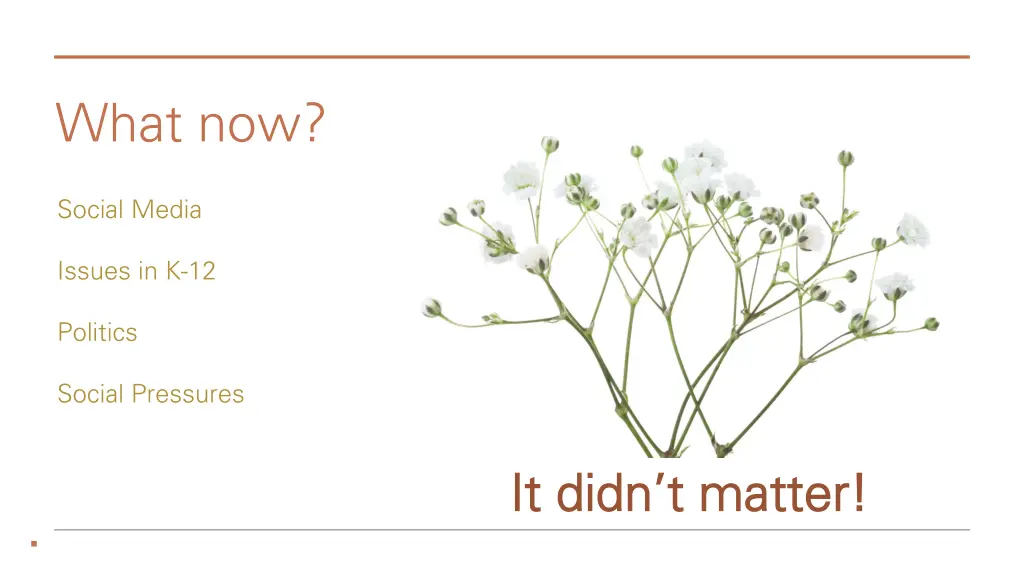 What now?

Social Media

Issues in K-12

Politics

Social Pressures

It didn't matter!